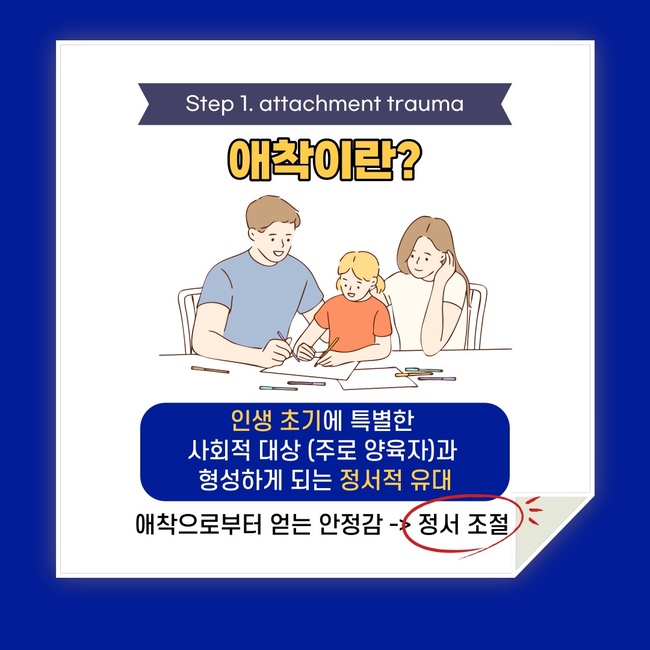 Step 1. attachment trauma

애착이란?

인생 초기에 특별한 사회적 대상 (주로 양육자)과 형성하게 되는 정서적 유대

애착으로부터 얻는 안정감 -> 정서 조절